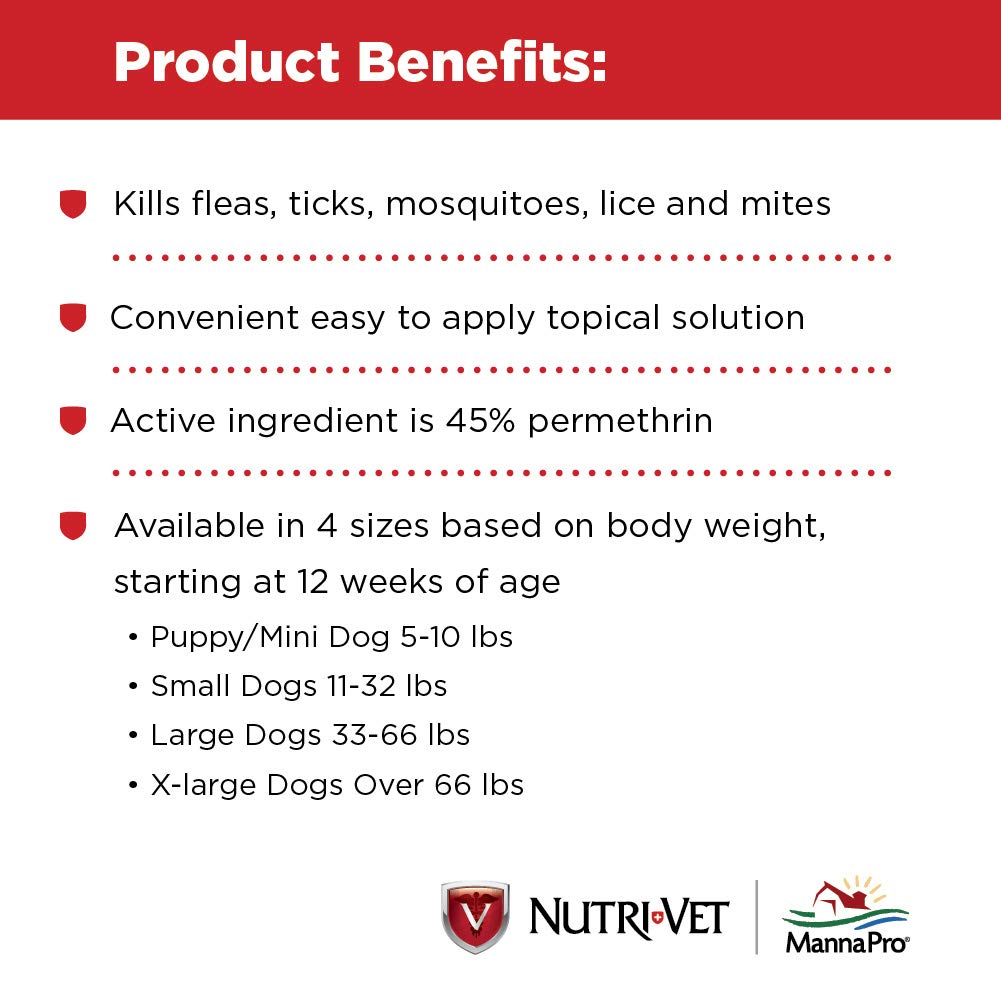 Product Benefits:

Kills fleas, ticks, mosquitoes, lice and mites

Convenient easy to apply topical solution

Active ingredient is 45% permethrin

Available in 4 sizes based on body weight, starting at 12 weeks of age

• Puppy/Mini Dog 5-10 lbs
• Small Dogs 11-32 lbs
• Large Dogs 33-66 lbs
• X-large Dogs Over 66 lbs

V NUTRI-VET

MannaPro®